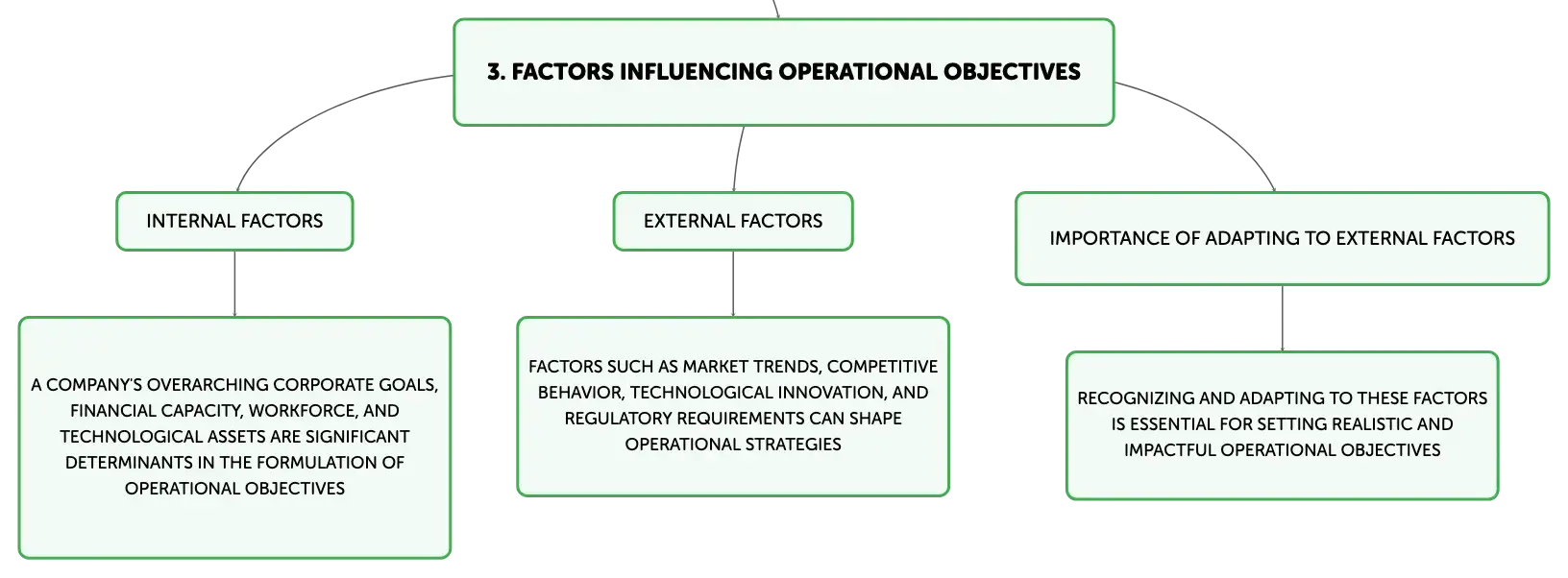 3. FACTORS INFLUENCING OPERATIONAL OBJECTIVES

INTERNAL FACTORS

A COMPANY'S OVERARCHING CORPORATE GOALS, FINANCIAL CAPACITY, WORKFORCE, AND TECHNOLOGICAL ASSETS ARE SIGNIFICANT DETERMINANTS IN THE FORMULATION OF OPERATIONAL OBJECTIVES

EXTERNAL FACTORS

FACTORS SUCH AS MARKET TRENDS, COMPETITIVE BEHAVIOR, TECHNOLOGICAL INNOVATION, AND REGULATORY REQUIREMENTS CAN SHAPE OPERATIONAL STRATEGIES

IMPORTANCE OF ADAPTING TO EXTERNAL FACTORS

RECOGNIZING AND ADAPTING TO THESE FACTORS IS ESSENTIAL FOR SETTING REALISTIC AND IMPACTFUL OPERATIONAL OBJECTIVES